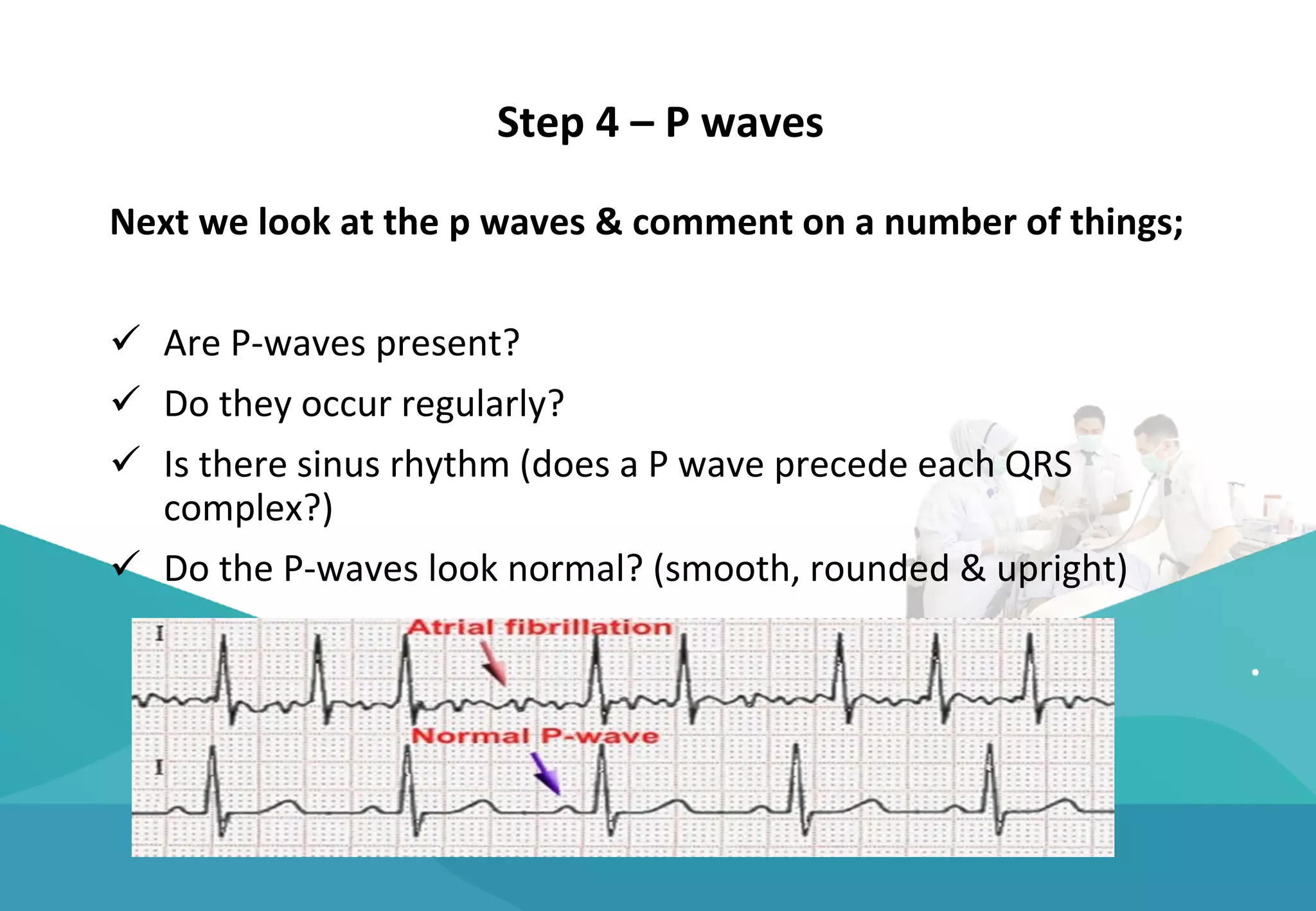 Step 4 – P waves

Next we look at the p waves & comment on a number of things;

✓ Are P-waves present?
✓ Do they occur regularly?
✓ Is there sinus rhythm (does a P wave precede each QRS complex?)
✓ Do the P-waves look normal? (smooth, rounded & upright)

I
Atrial fibrillation
Normal P-wave
I